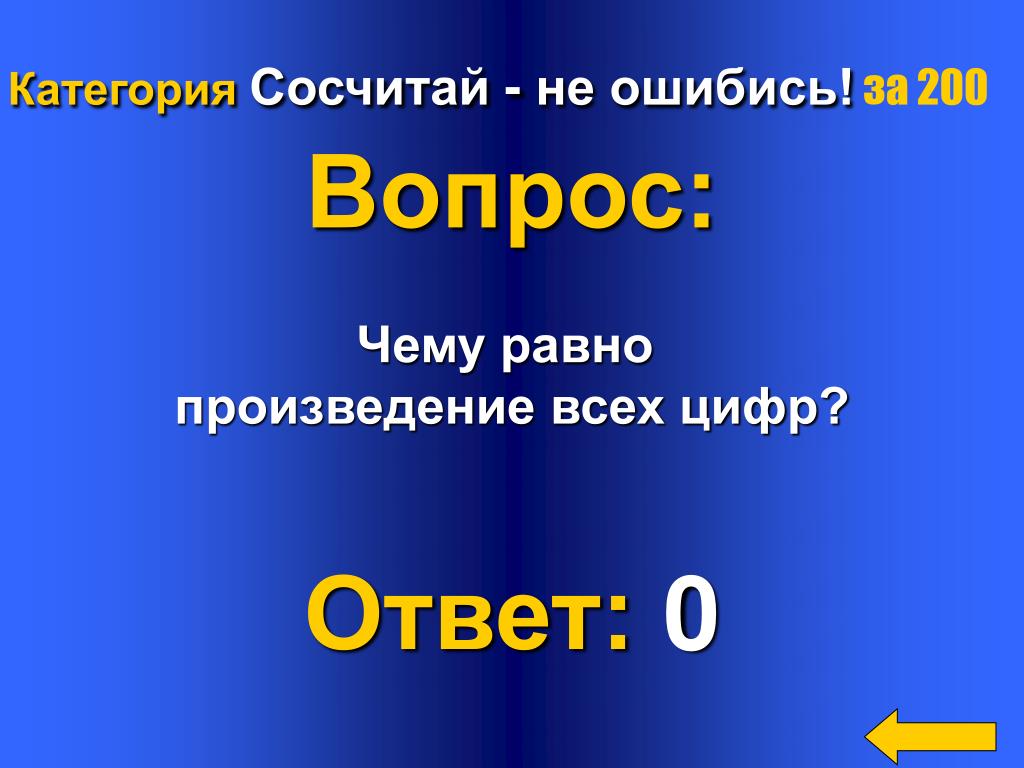 Категория Сосчитай - не ошибись! за 200

Вопрос:

Чему равно произведение всех цифр?

Ответ: 0